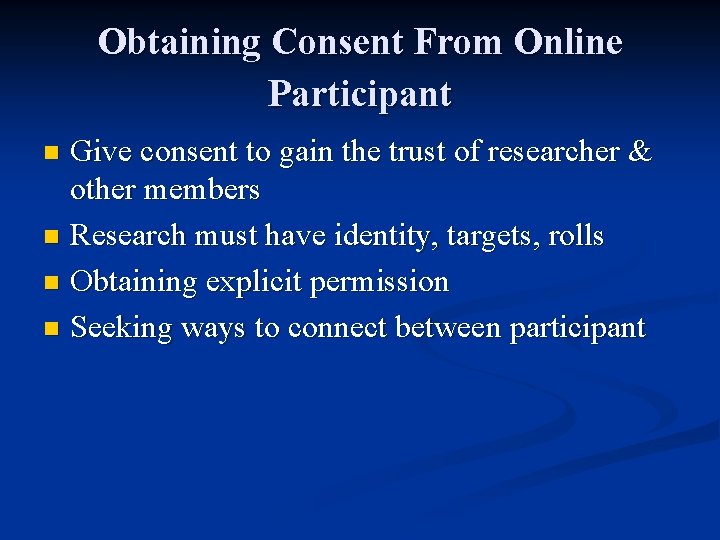 Obtaining Consent From Online Participant

- Give consent to gain the trust of researcher & other members
- Research must have identity, targets, rolls
- Obtaining explicit permission
- Seeking ways to connect between participant